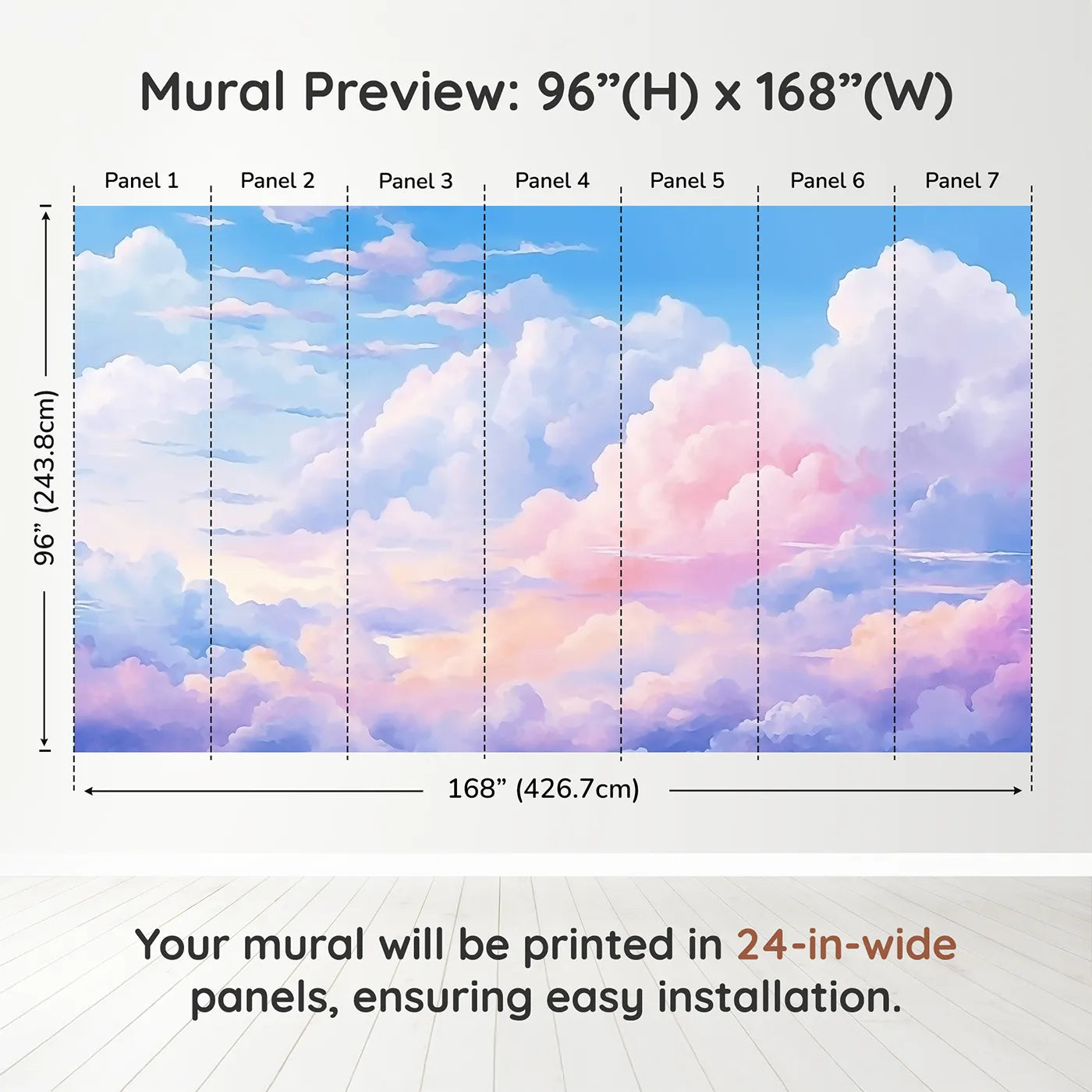 Mural Preview: 96”(H) x 168”(W)

Panel 1
Panel 2
Panel 3
Panel 4
Panel 5
Panel 6
Panel 7

96” (243.8cm)

168” (426.7cm)

Your mural will be printed in 24-in-wide panels, ensuring easy installation.